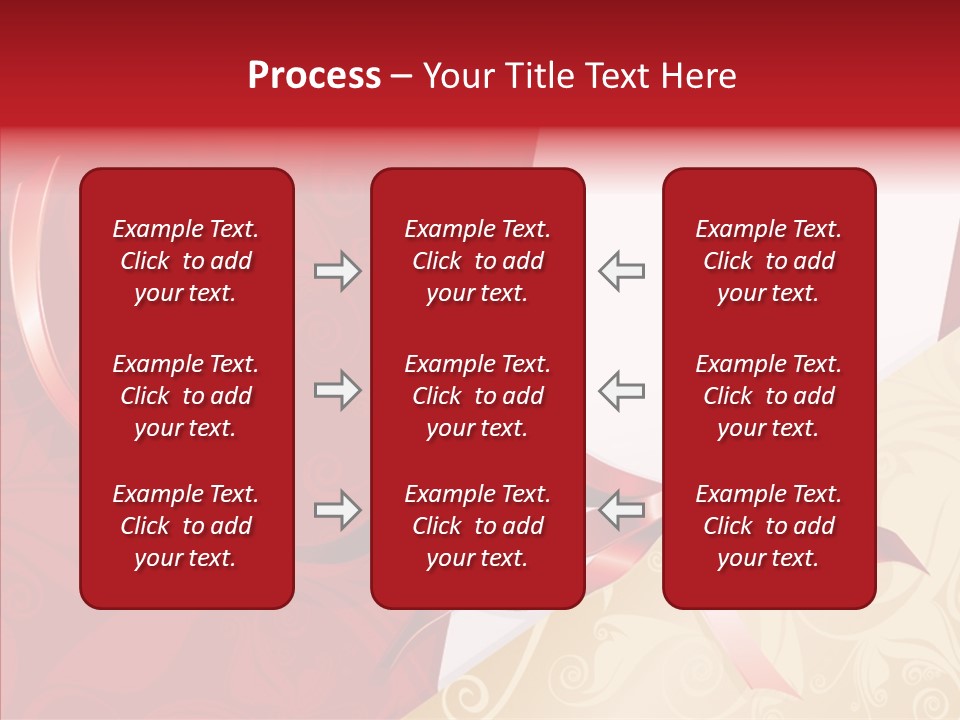 Process – Your Title Text Here

Example Text. Click to add your text.

Example Text. Click to add your text.

Example Text. Click to add your text.

Example Text. Click to add your text.

Example Text. Click to add your text.

Example Text. Click to add your text.

Example Text. Click to add your text.

Example Text. Click to add your text.

Example Text. Click to add your text.